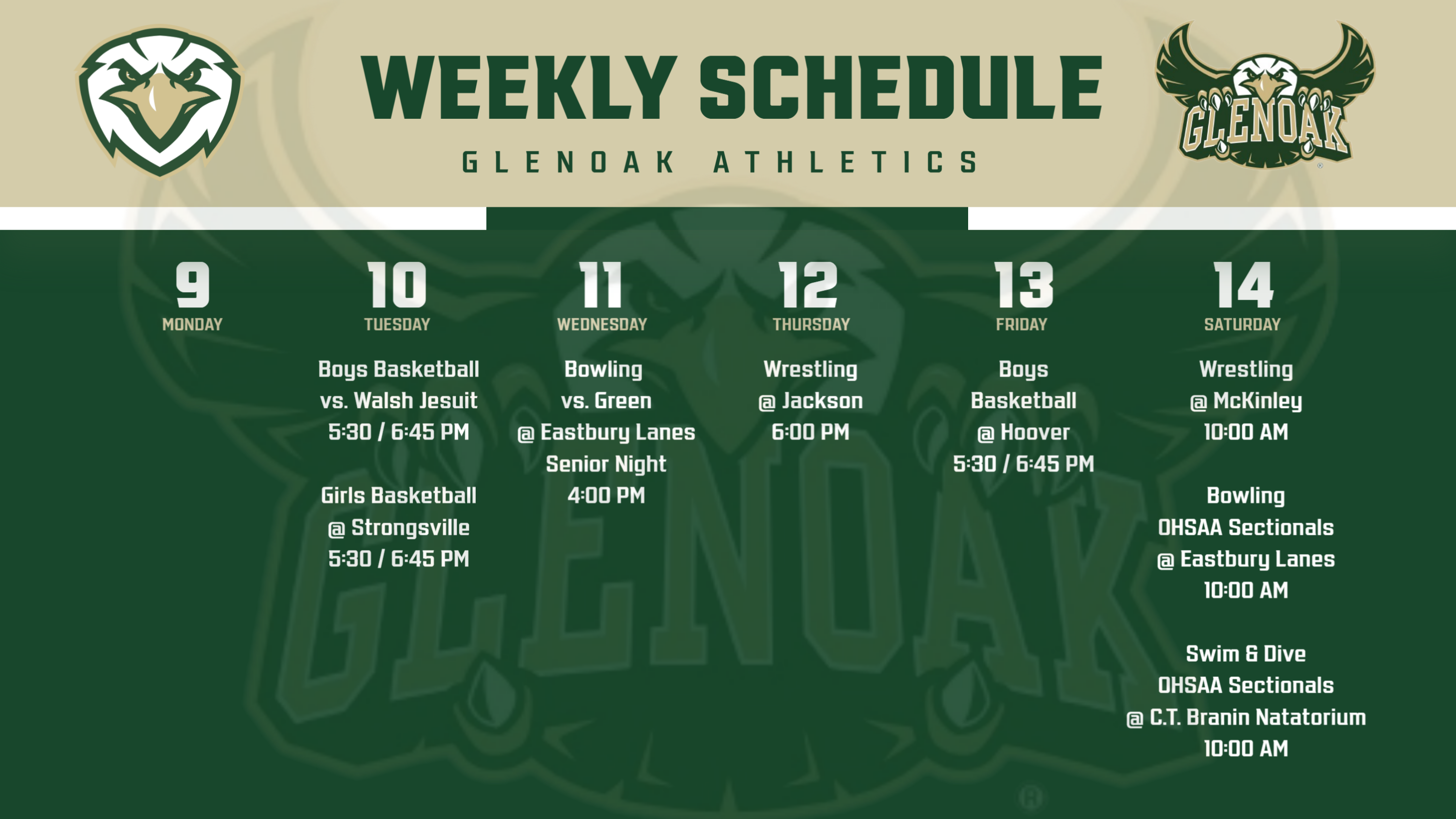 WEEKLY SCHEDULE

GLENOAK ATHLETICS

GLENOAK

9
MONDAY

10
TUESDAY

Boys Basketball
vs. Walsh Jesuit
5:30 / 6:45 PM

Girls Basketball
@ Strongsville
5:30 / 6:45 PM

11
WEDNESDAY

Bowling
vs. Green
@ Eastbury Lanes
Senior Night
4:00 PM

12
THURSDAY

Wrestling
@ Jackson
6:00 PM

13
FRIDAY

Boys
Basketball
@ Hoover
5:30 / 6:45 PM

14
SATURDAY

Wrestling
@ McKinley
10:00 AM

Bowling
OHSAA Sectionals
@ Eastbury Lanes
10:00 AM

Swim & Dive
OHSAA Sectionals
@ C.T. Branin Natatorium
10:00 AM